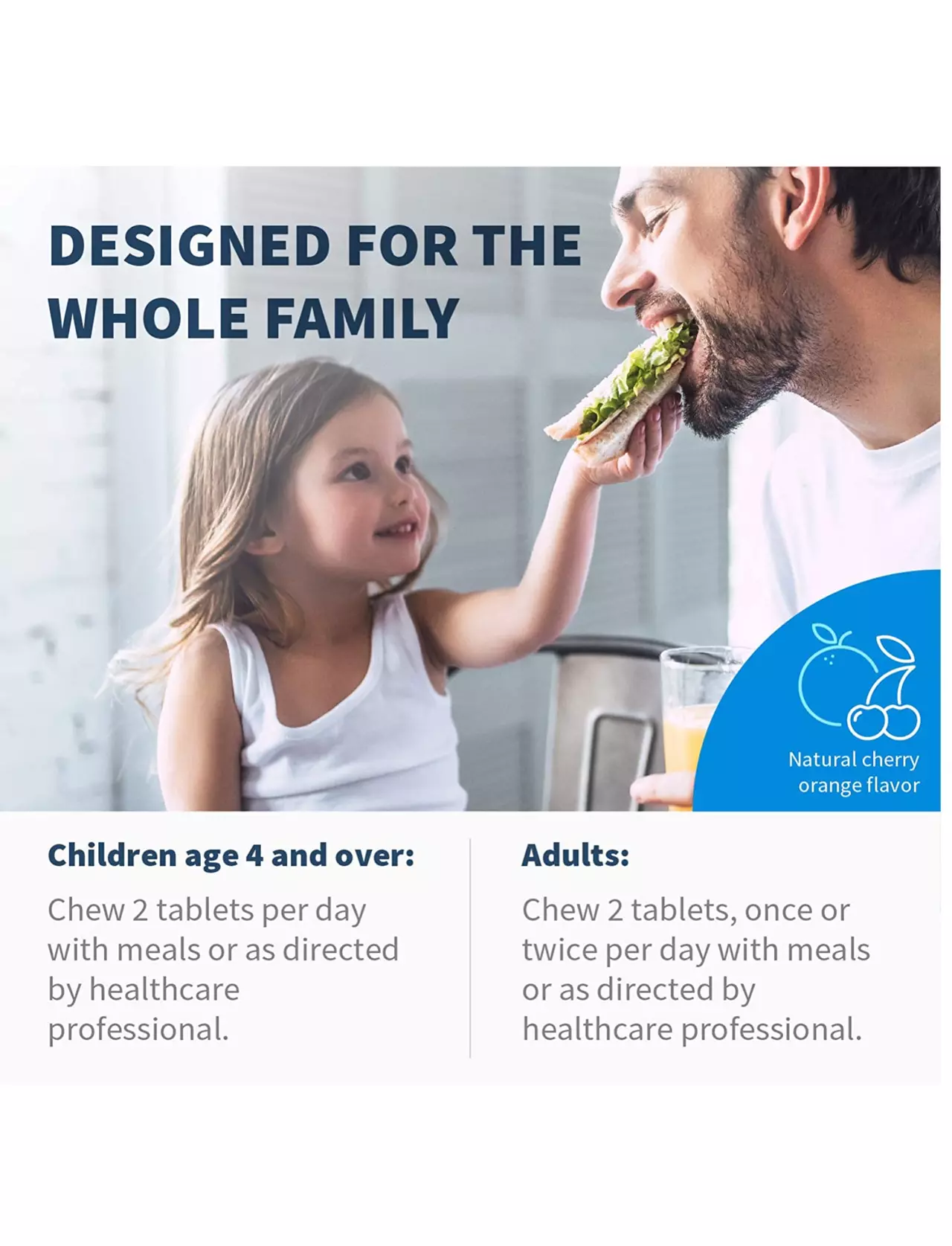 DESIGNED FOR THE WHOLE FAMILY

Natural cherry orange flavor

Children age 4 and over:

Chew 2 tablets per day with meals or as directed by healthcare professional.

Adults:

Chew 2 tablets, once or twice per day with meals or as directed by healthcare professional.